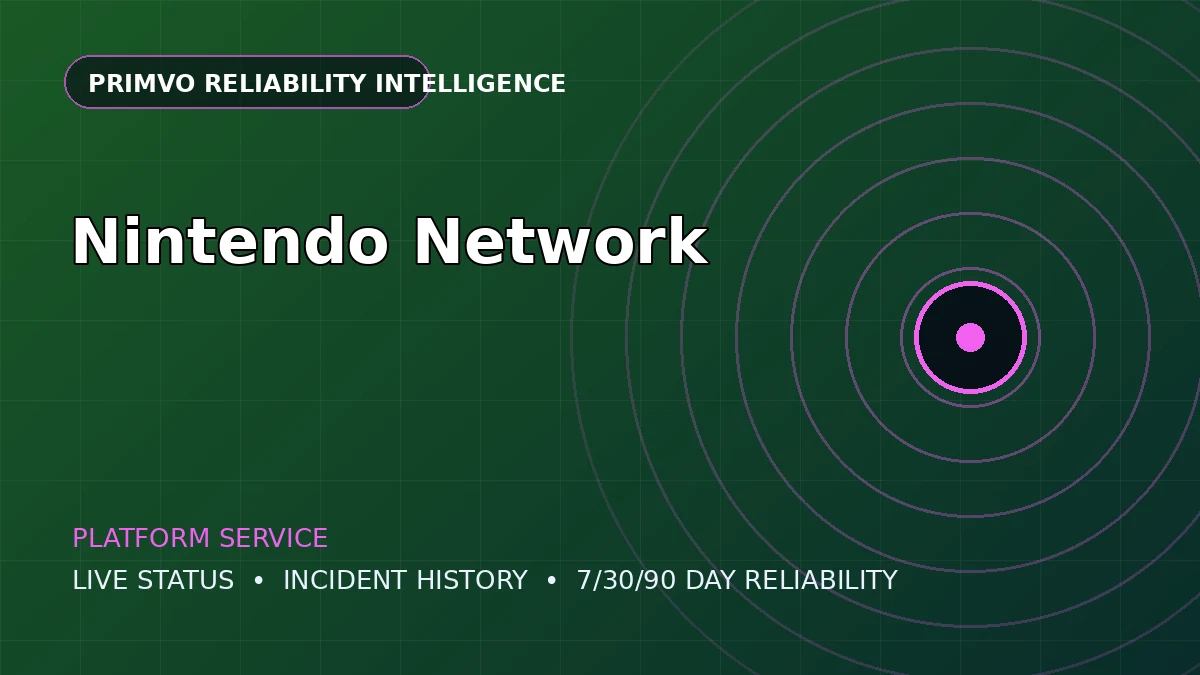 PRIMVO RELIABILITY INTELLIGENCE

Nintendo Network

PLATFORM SERVICE

LIVE STATUS • INCIDENT HISTORY • 7/30/90 DAY RELIABILITY